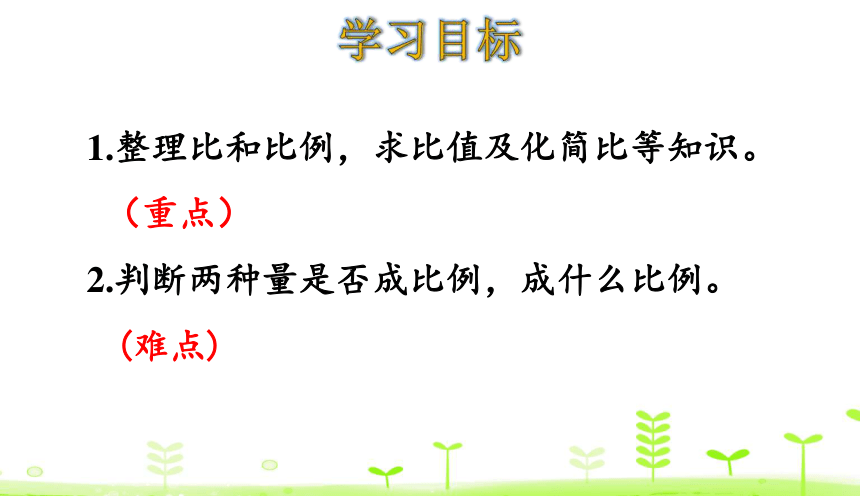 学习目标

1.整理比和比例，求比值及化简比等知识。

（重点）

2.判断两种量是否成比例，成什么比例。

（难点）